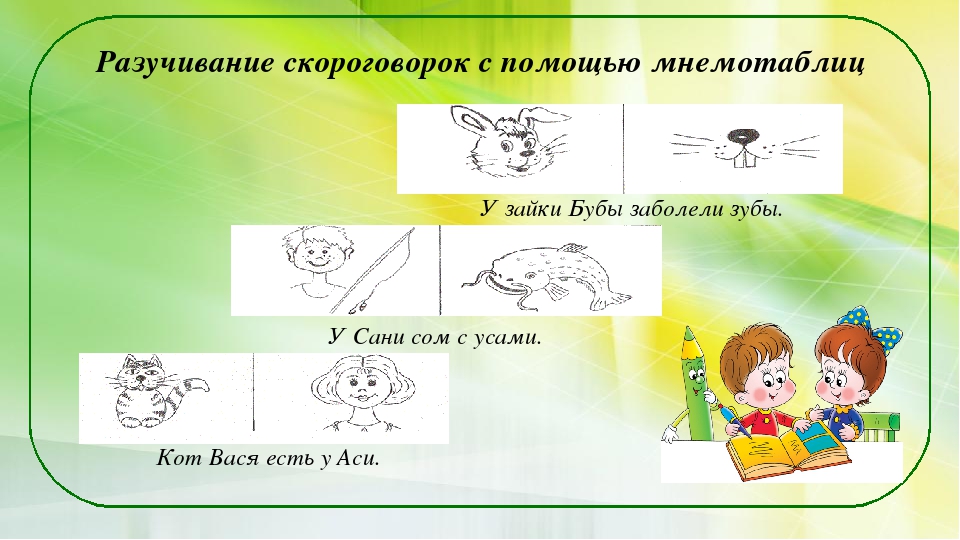 Разучивание скороговорок с помощью мнемотаблиц

У зайки Бубы заболели зубы.

У Сани сом с усами.

Кот Вася есть у Аси.